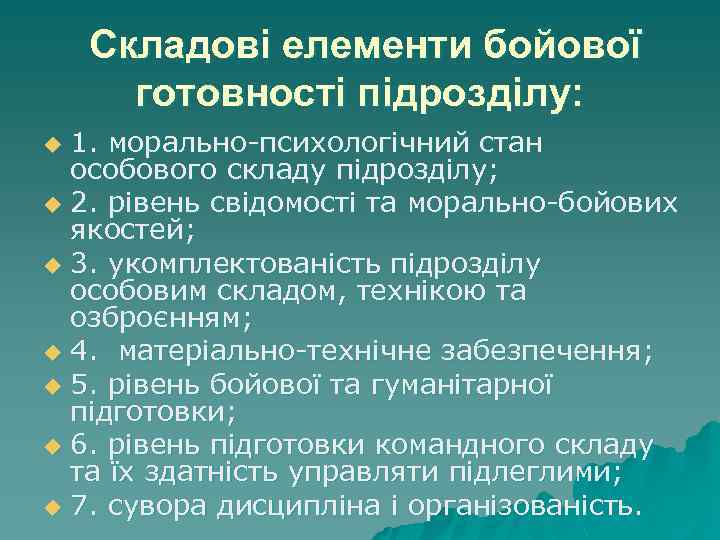 Складові елементи бойової готовності підрозділу:

1. морально-психологічний стан особового складу підрозділу;

2. рівень свідомості та морально-бойових якостей;

3. укомплектованість підрозділу особовим складом, технікою та озброєнням;

4.  матеріально-технічне забезпечення;

5. рівень бойової та гуманітарної підготовки;

6. рівень підготовки командного складу та їх здатність управляти підлеглими;

7. сувора дисципліна і організованість.